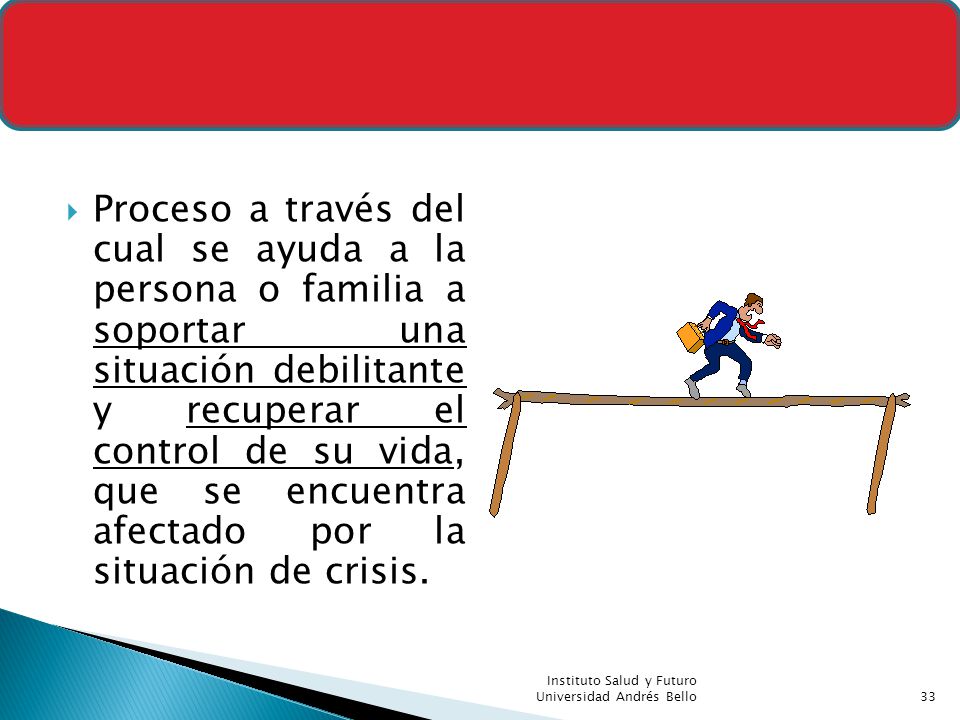 Proceso a través del cual se ayuda a la persona o familia a soportar una situación debilitante y recuperar el control de su vida, que se encuentra afectado por la situación de crisis.

Instituto Salud y Futuro
Universidad Andrés Bello

33